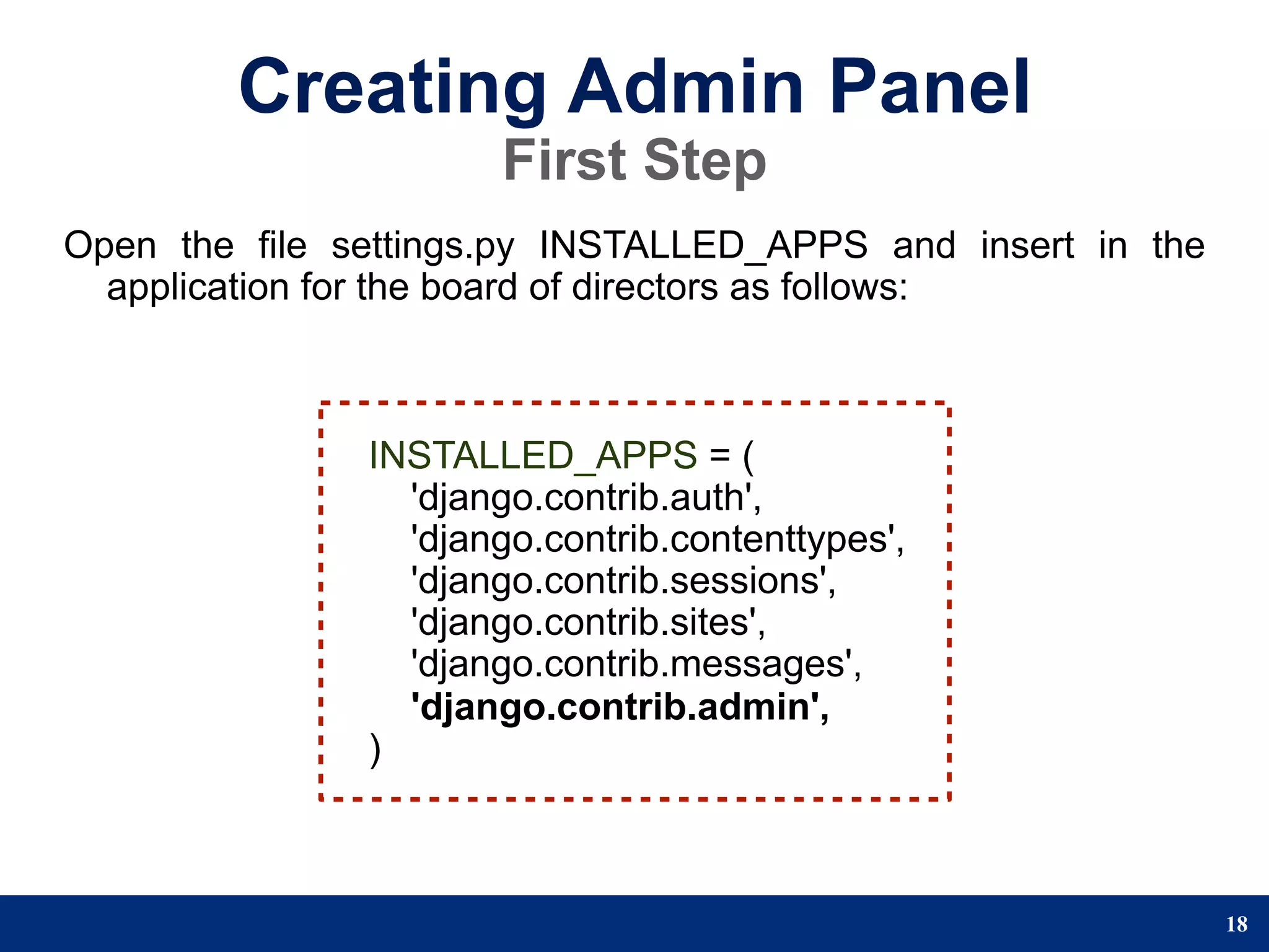 Creating Admin Panel
First Step

Open the file settings.py INSTALLED_APPS and insert in the application for the board of directors as follows:

INSTALLED_APPS = (
'django.contrib.auth',
'django.contrib.contenttypes',
'django.contrib.sessions',
'django.contrib.sites',
'django.contrib.messages',
'django.contrib.admin',
)

18